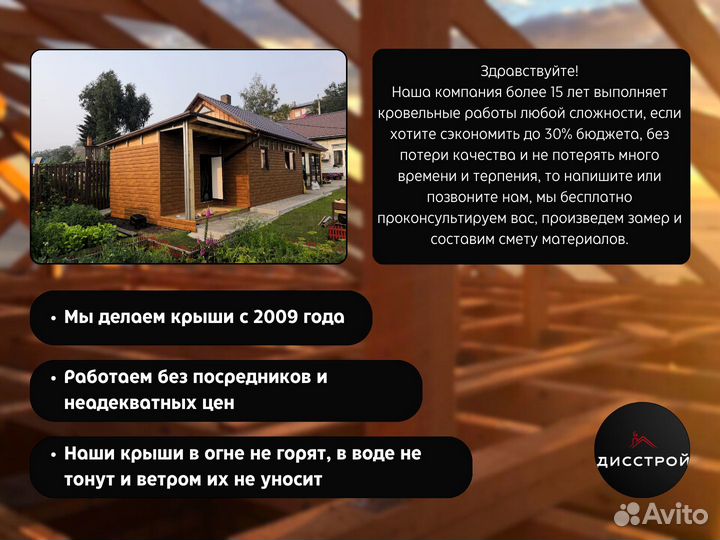 Здравствуйте!
Наша компания более 15 лет выполняет кровельные работы любой сложности, если хотите сэкономить до 30% бюджета, без потери качества и не потерять много времени и терпения, то напишите или позвоните нам, мы бесплатно проконсультируем вас, произведем замер и составим смету материалов.

• Мы делаем крыши с 2009 года

• Работаем без посредников и неадекватных цен

• Наши крыши в огне не горят, в воде не тонут и ветром их не уносит

ДИССТРОЙ

Avito